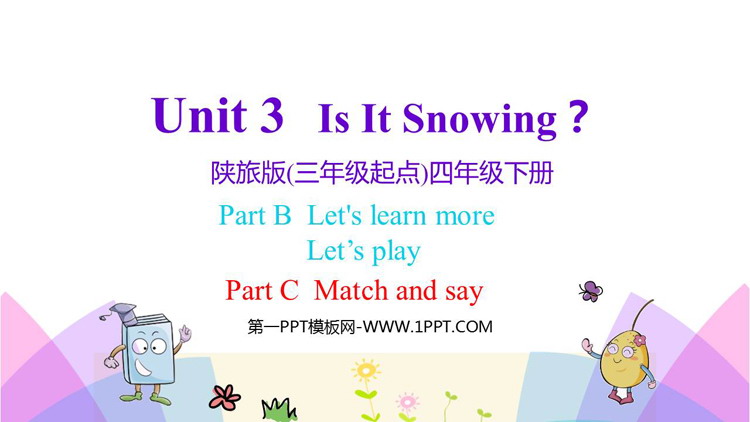 Unit 3 Is It Snowing ?

陕旅版(三年级起点)四年级下册

Part B Let's learn more
Let’s play

Part C Match and say

第一PPT模板网-WWW.1PPT.COM